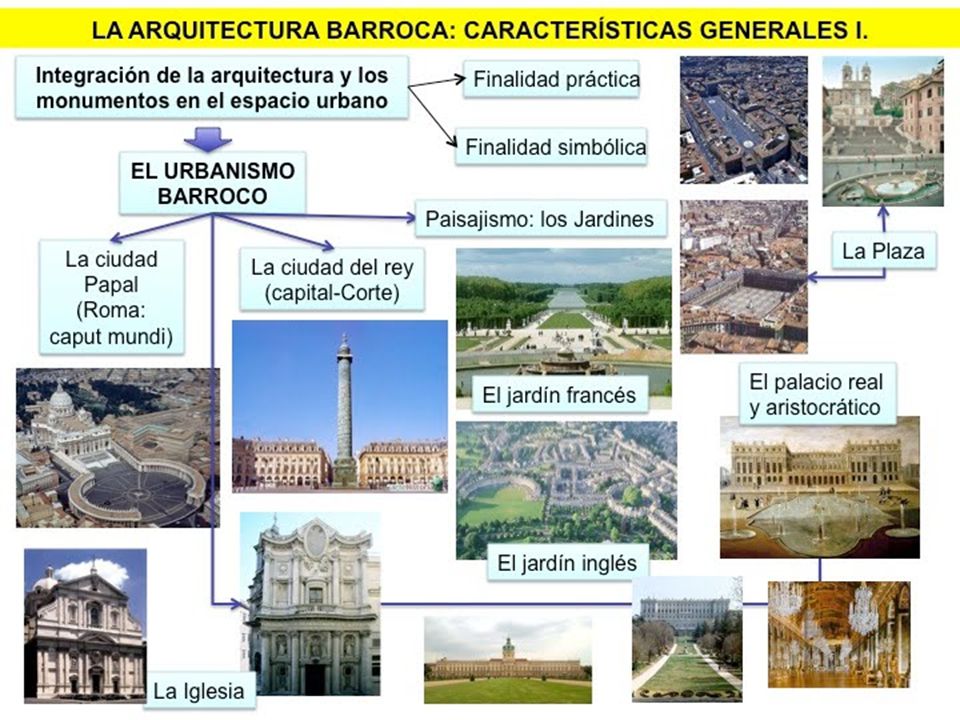 LA ARQUITECTURA BARROCA: CARACTERÍSTICAS GENERALES I.

Integración de la arquitectura y los monumentos en el espacio urbano

Finalidad práctica

Finalidad simbólica

EL URBANISMO BARROCO

Paisajismo: los Jardines

La ciudad Papal (Roma: caput mundi)

La ciudad del rey (capital-Corte)

La Plaza

El jardín francés

El palacio real y aristocrático

El jardín inglés

La Iglesia